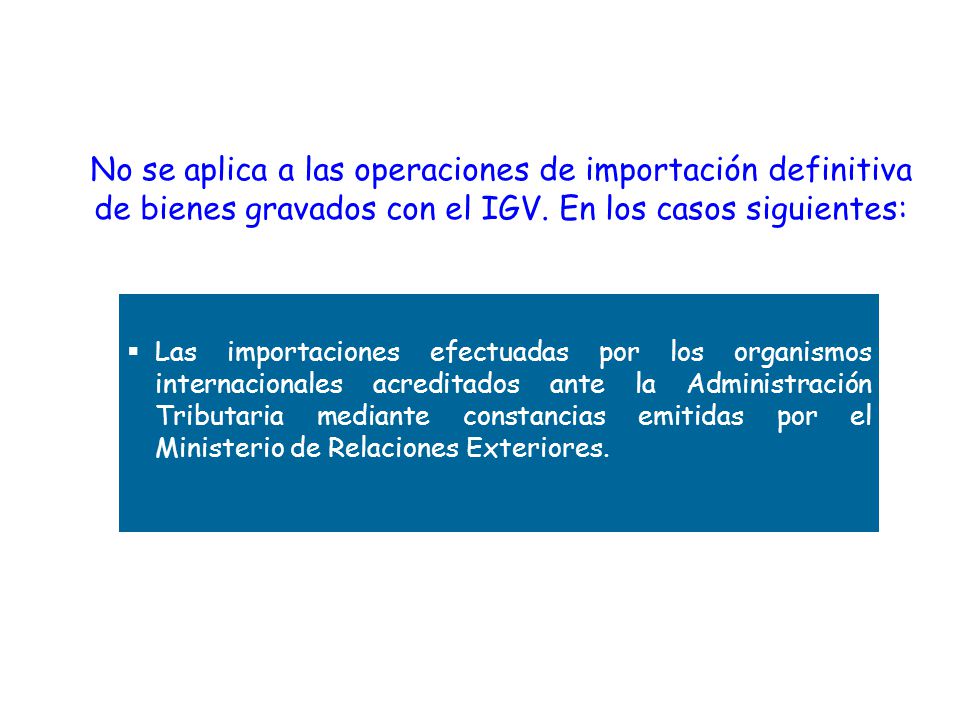 No se aplica a las operaciones de importación definitiva de bienes gravados con el IGV. En los casos siguientes:

▪ Las importaciones efectuadas por los organismos internacionales acreditados ante la Administración Tributaria mediante constancias emitidas por el Ministerio de Relaciones Exteriores.